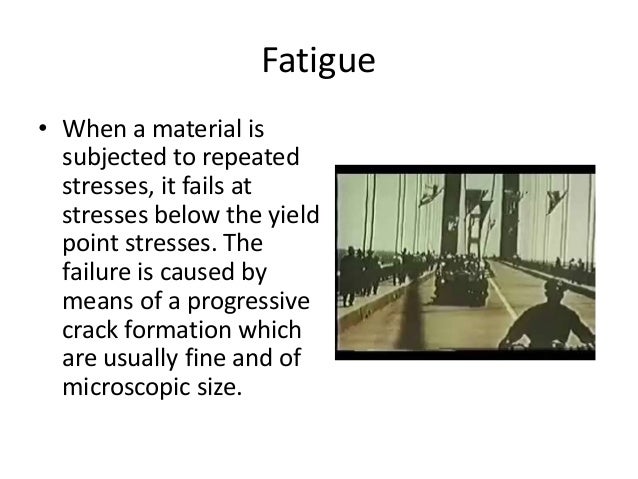 Fatigue

• When a material is subjected to repeated stresses, it fails at stresses below the yield point stresses. The failure is caused by means of a progressive crack formation which are usually fine and of microscopic size.